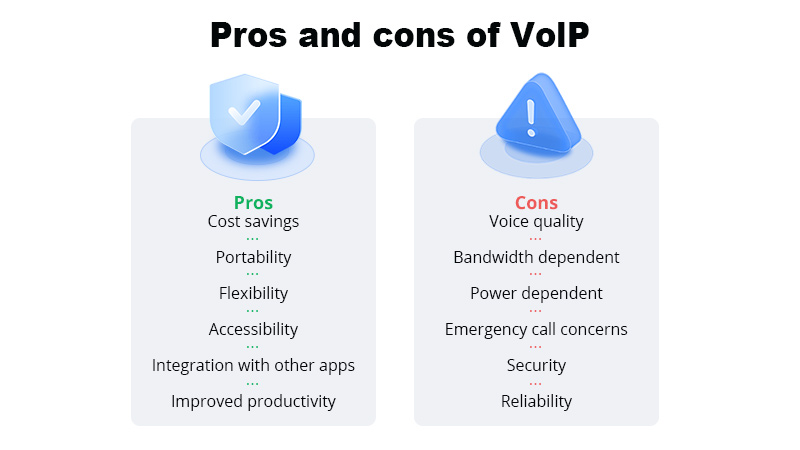 Pros and cons of VoIP

Pros
Cost savings
...
Portability
...
Flexibility
...
Accessibility
...
Integration with other apps
...
Improved productivity

Cons
Voice quality
...
Bandwidth dependent
...
Power dependent
...
Emergency call concerns
...
Security
...
Reliability